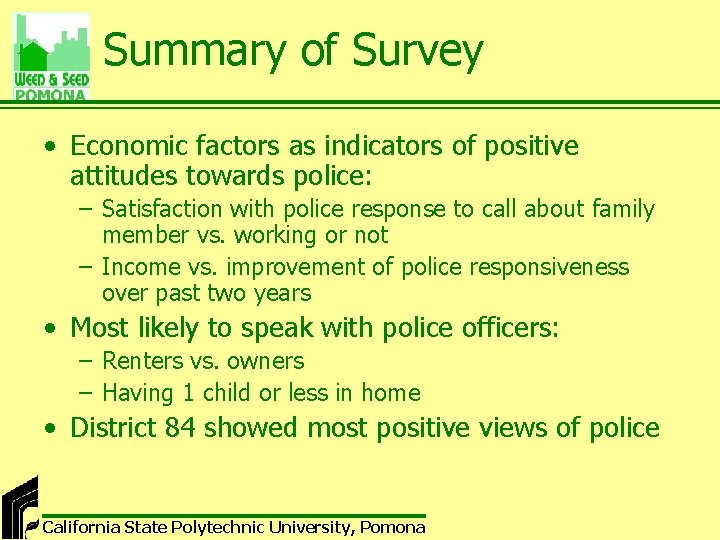 WEED & SEED
POMONA

Summary of Survey

• Economic factors as indicators of positive attitudes towards police:
– Satisfaction with police response to call about family member vs. working or not
– Income vs. improvement of police responsiveness over past two years
• Most likely to speak with police officers:
– Renters vs. owners
– Having 1 child or less in home
• District 84 showed most positive views of police

California State Polytechnic University, Pomona